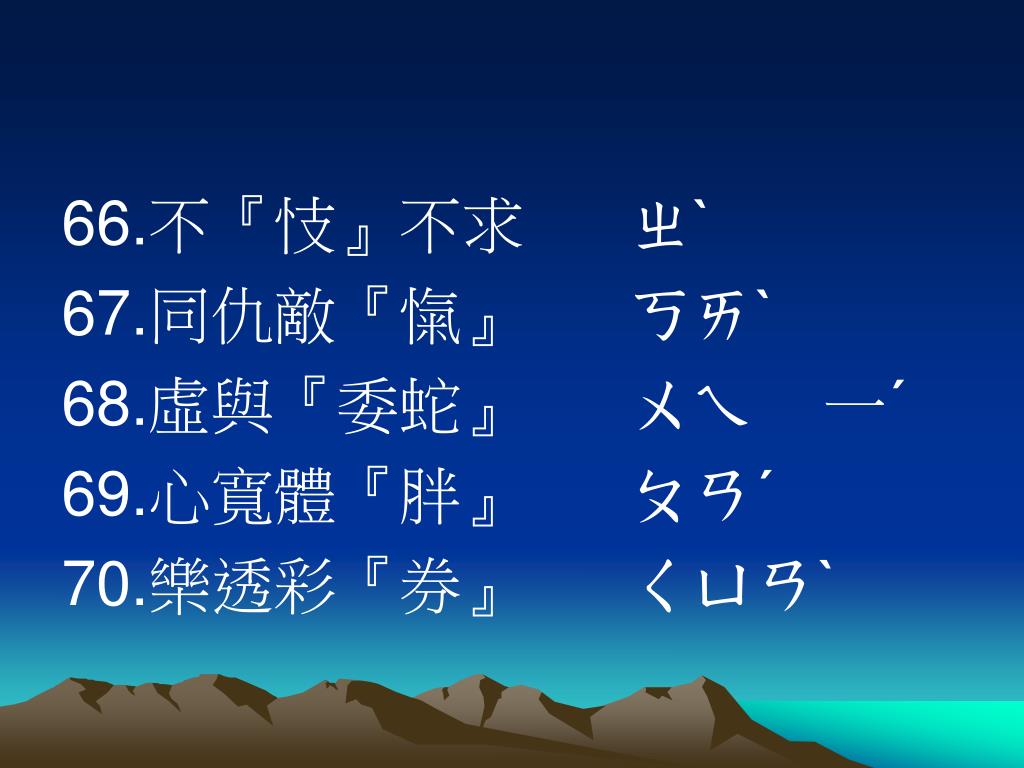 66.不『忮』不求　　ㄓˋ
67.同仇敵『愾』　　ㄎㄞˋ
68.虛與『委蛇』　　ㄨㄟ　ㄧˊ
69.心寬體『胖』　　ㄆㄢˊ
70.樂透彩『券』　　ㄑㄩㄢˋ